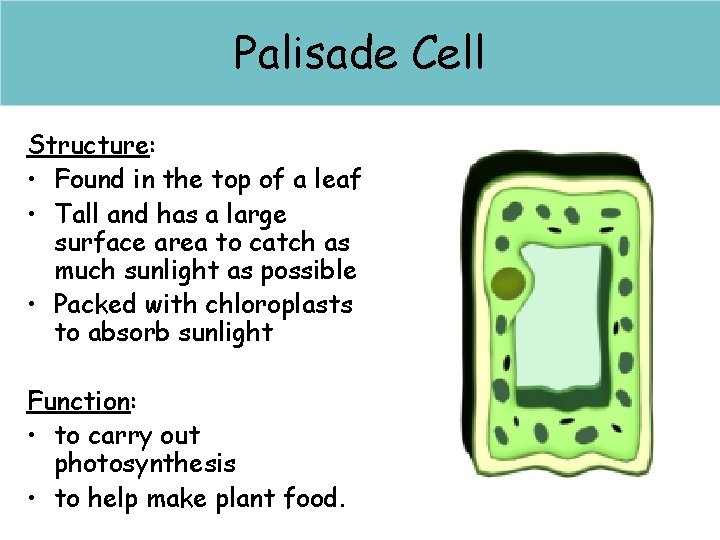 Palisade Cell

Structure:
• Found in the top of a leaf
• Tall and has a large surface area to catch as much sunlight as possible
• Packed with chloroplasts to absorb sunlight

Function:
• to carry out photosynthesis
• to help make plant food.